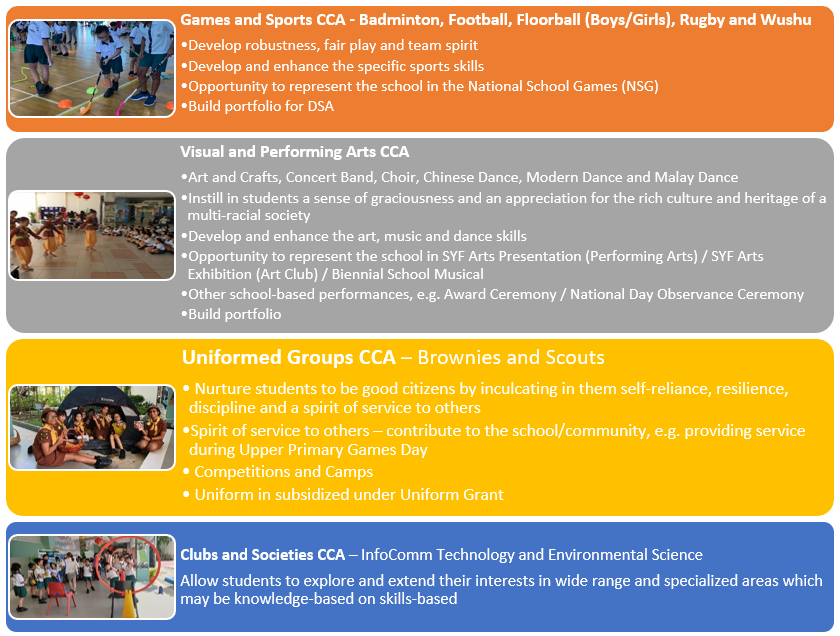 Games and Sports CCA - Badminton, Football, Floorball (Boys/Girls), Rugby and Wushu
•Develop robustness, fair play and team spirit
•Develop and enhance the specific sports skills
•Opportunity to represent the school in the National School Games (NSG)
•Build portfolio for DSA

Visual and Performing Arts CCA
•Art and Crafts, Concert Band, Choir, Chinese Dance, Modern Dance and Malay Dance
•Instill in students a sense of graciousness and an appreciation for the rich culture and heritage of a multi-racial society
•Develop and enhance the art, music and dance skills
•Opportunity to represent the school in SYF Arts Presentation (Performing Arts) / SYF Arts Exhibition (Art Club) / Biennial School Musical
•Other school-based performances, e.g. Award Ceremony / National Day Observance Ceremony
•Build portfolio

Uniformed Groups CCA – Brownies and Scouts
• Nurture students to be good citizens by inculcating in them self-reliance, resilience, discipline and a spirit of service to others
•Spirit of service to others – contribute to the school/community, e.g. providing service during Upper Primary Games Day
• Competitions and Camps
• Uniform in subsidized under Uniform Grant

Clubs and Societies CCA – InfoComm Technology and Environmental Science
Allow students to explore and extend their interests in wide range and specialized areas which may be knowledge-based on skills-based